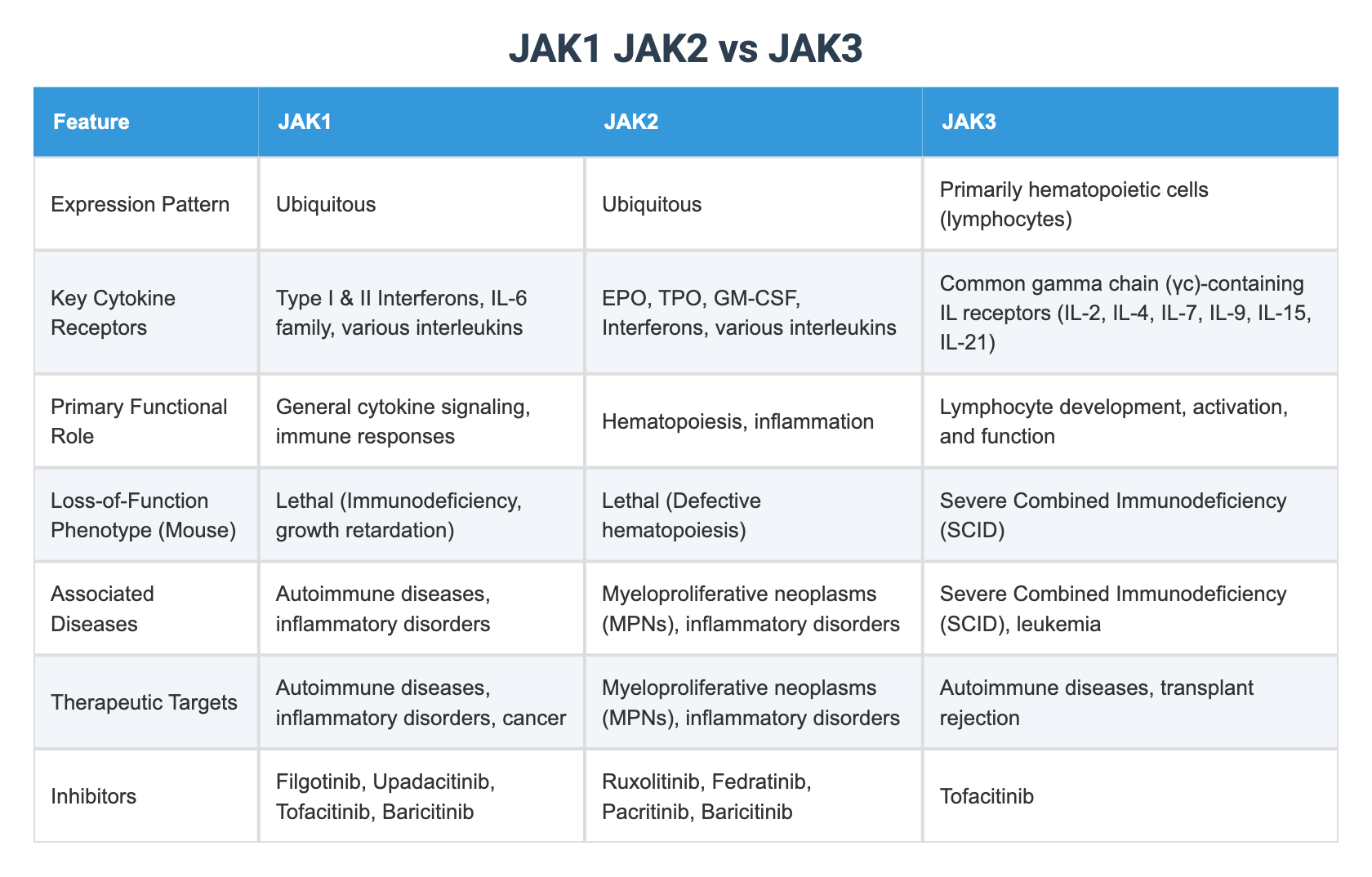 JAK1 JAK2 vs JAK3

| Feature | JAK1 | JAK2 | JAK3 |
|---|---|---|---|
| Expression Pattern | Ubiquitous | Ubiquitous | Primarily hematopoietic cells (lymphocytes) |
| Key Cytokine Receptors | Type I & II Interferons, IL-6 family, various interleukins | EPO, TPO, GM-CSF, Interferons, various interleukins | Common gamma chain (γc)-containing IL receptors (IL-2, IL-4, IL-7, IL-9, IL-15, IL-21) |
| Primary Functional Role | General cytokine signaling, immune responses | Hematopoiesis, inflammation | Lymphocyte development, activation, and function |
| Loss-of-Function Phenotype (Mouse) | Lethal (Immunodeficiency, growth retardation) | Lethal (Defective hematopoiesis) | Severe Combined Immunodeficiency (SCID) |
| Associated Diseases | Autoimmune diseases, inflammatory disorders | Myeloproliferative neoplasms (MPNs), inflammatory disorders | Severe Combined Immunodeficiency (SCID), leukemia |
| Therapeutic Targets | Autoimmune diseases, inflammatory disorders, cancer | Myeloproliferative neoplasms (MPNs), inflammatory disorders | Autoimmune diseases, transplant rejection |
| Inhibitors | Filgotinib, Upadacitinib, Tofacitinib, Baricitinib | Ruxolitinib, Fedratinib, Pacritinib, Baricitinib | Tofacitinib |